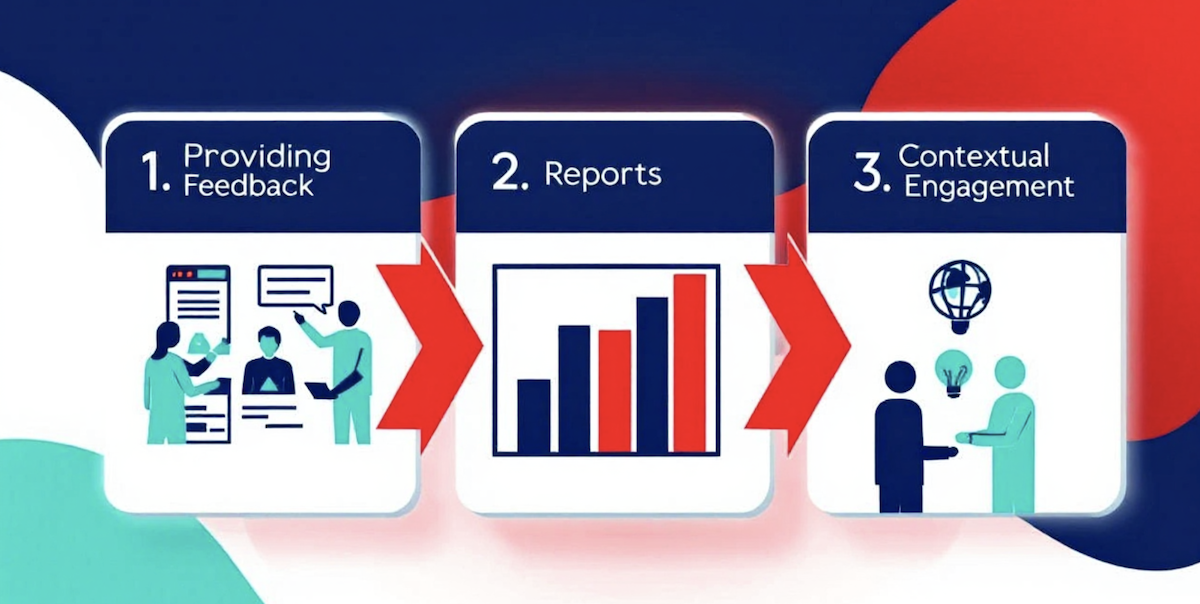 1. Providing Feedback

2. Reports

3. Contextual Engagement